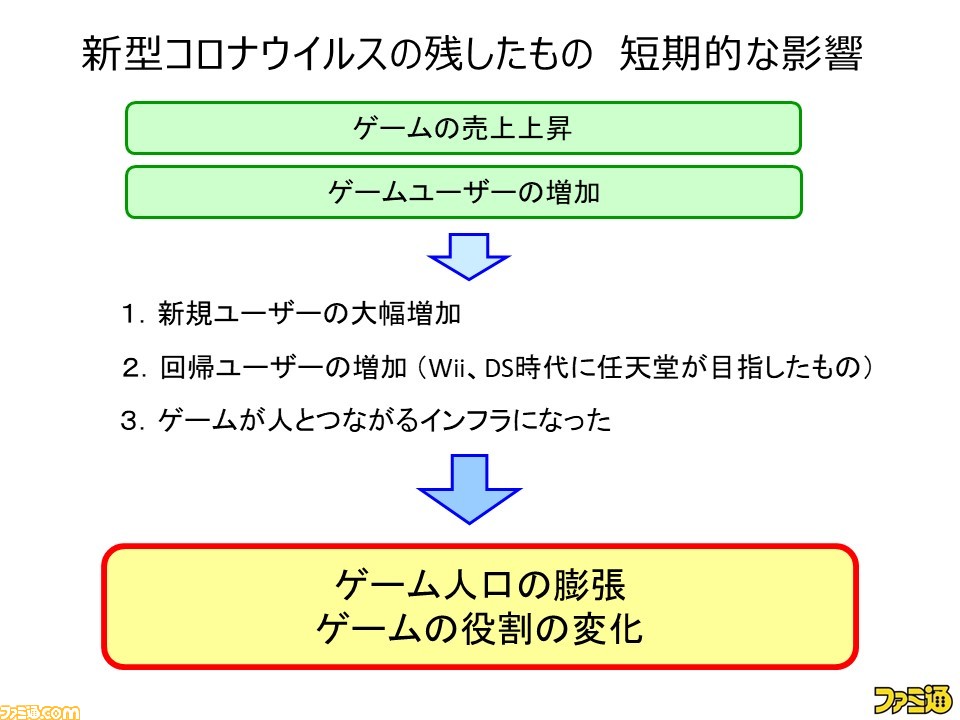 新型コロナウイルスの残したもの　短期的な影響

ゲームの売上上昇

ゲームユーザーの増加

1. 新規ユーザーの大幅増加

2. 回帰ユーザーの増加（Wii、DS時代に任天堂が目指したもの）

3. ゲームが人とつながるインフラになった

ゲーム人口の膨張
ゲームの役割の変化

ファミ通.com

ファミ通